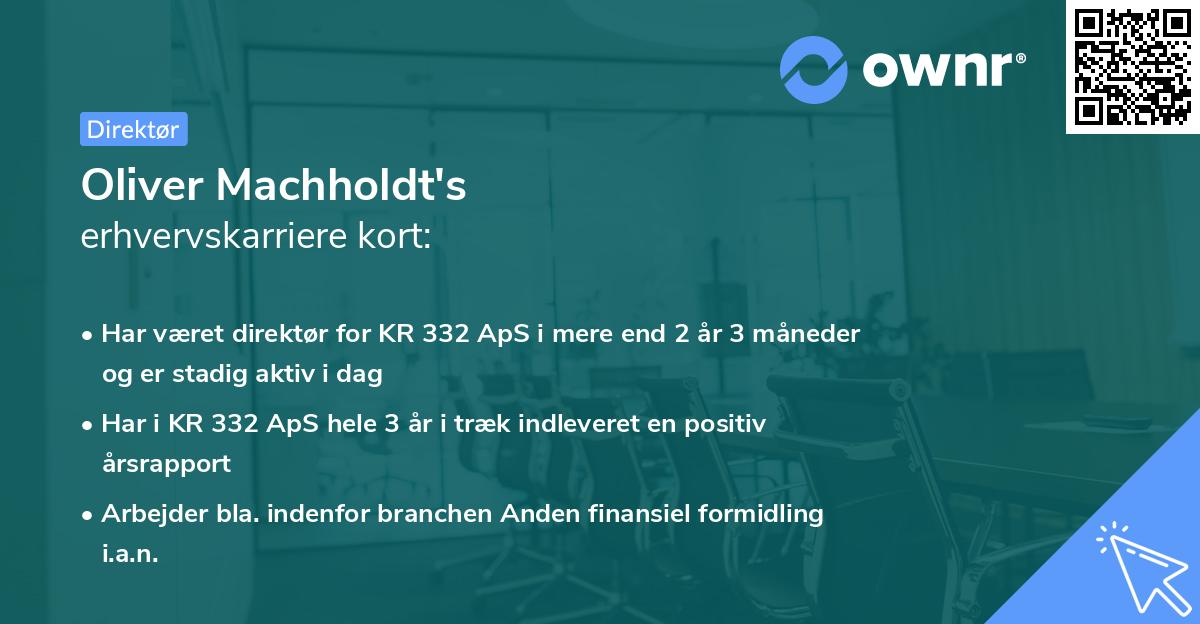 ownr®

Direktør

Oliver Machholdt's
erhvervskarriere kort:

• Har været direktør for KR 332 ApS i mere end 2 år 3 måneder og er stadig aktiv i dag
• Har i KR 332 ApS hele 3 år i træk indleveret en positiv årsrapport
• Arbejder bla. indenfor branchen Anden finansiel formidling i.a.n.